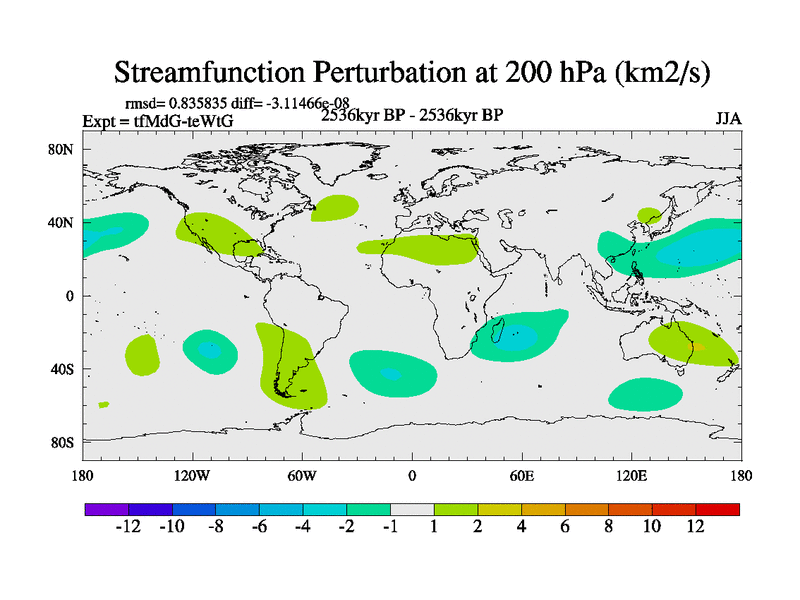 Streamfunction Perturbation at 200 hPa (km2/s)

rmsd= 0.835835 diff= -3.11466e-08

Expt = tfMdG-teWtG

2536kyr BP - 2536kyr BP

JJA

80N
40N
0
40S
80S

180 120W 60W 0 60E 120E 180

-12 -10 -8 -6 -4 -2 -1 1 2 4 6 8 10 12